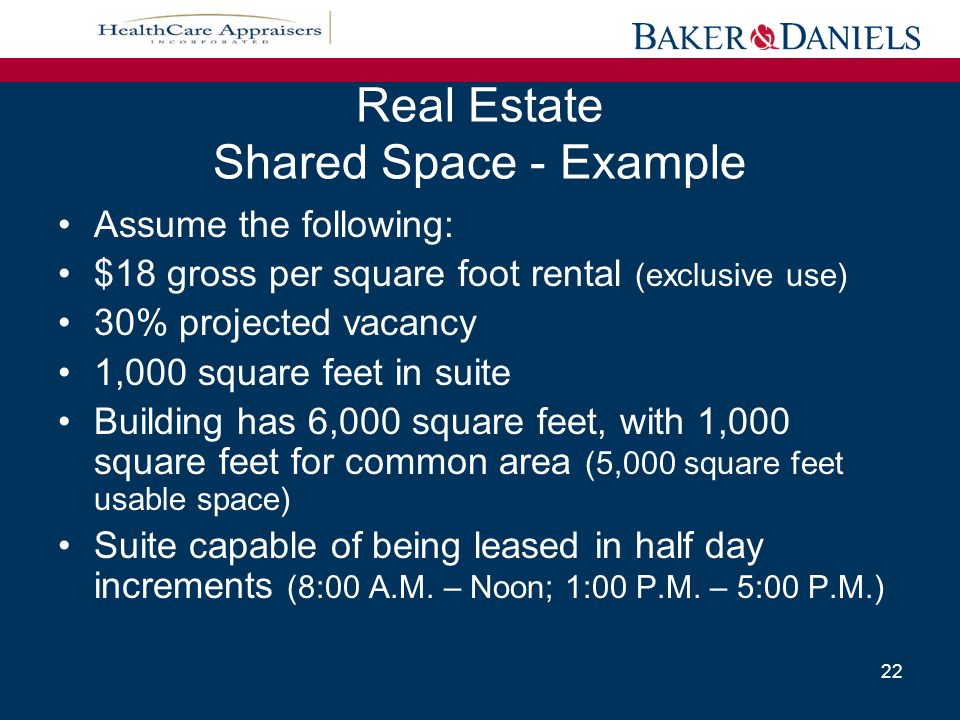 HealthCare Appraisers
INCORPORATED

BAKER & DANIELS

Real Estate
Shared Space - Example

• Assume the following:
• \$18 gross per square foot rental (exclusive use)
• 30% projected vacancy
• 1,000 square feet in suite
• Building has 6,000 square feet, with 1,000 square feet for common area (5,000 square feet usable space)
• Suite capable of being leased in half day increments (8:00 A.M. – Noon; 1:00 P.M. – 5:00 P.M.)

22